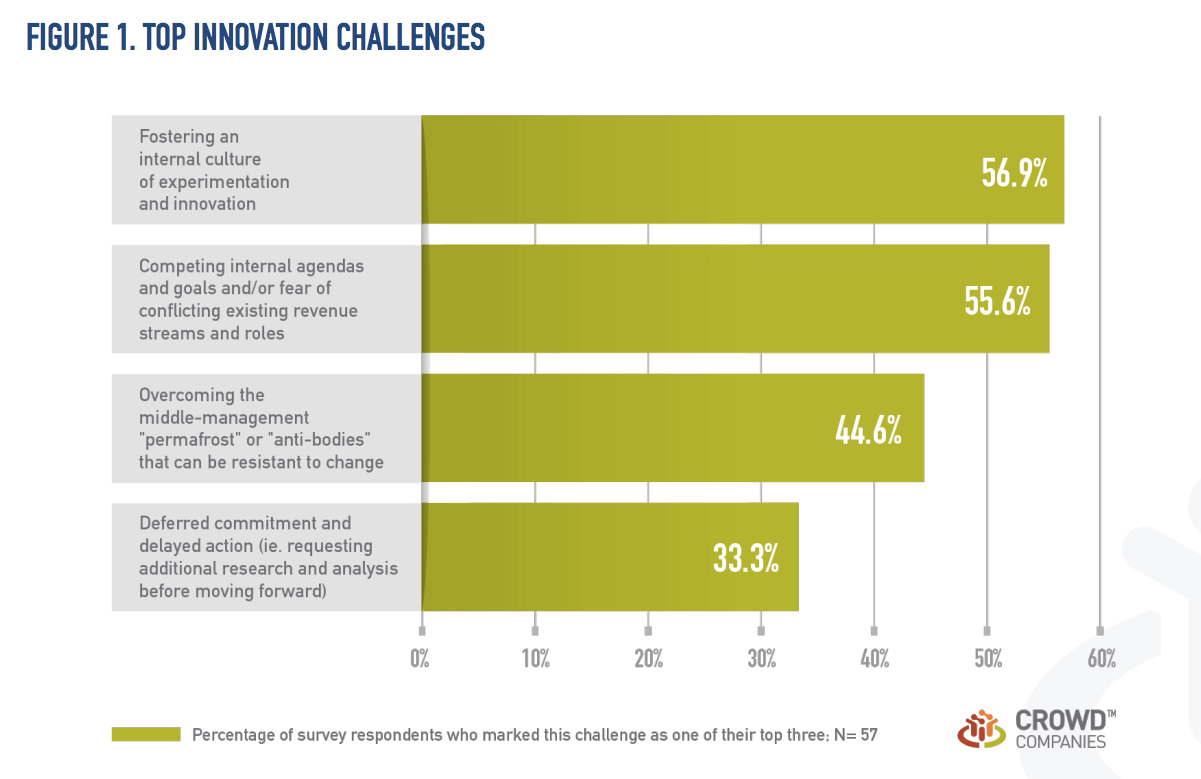 FIGURE 1. TOP INNOVATION CHALLENGES

Fostering an internal culture of experimentation and innovation

56.9%

Competing internal agendas and goals and/or fear of conflicting existing revenue streams and roles

55.6%

Overcoming the middle-management "permafrost" or "anti-bodies" that can be resistant to change

44.6%

Deferred commitment and delayed action (ie. requesting additional research and analysis before moving forward)

33.3%

0% 10% 20% 30% 40% 50% 60%

Percentage of survey respondents who marked this challenge as one of their top three; N= 57

CROWD™ COMPANIES